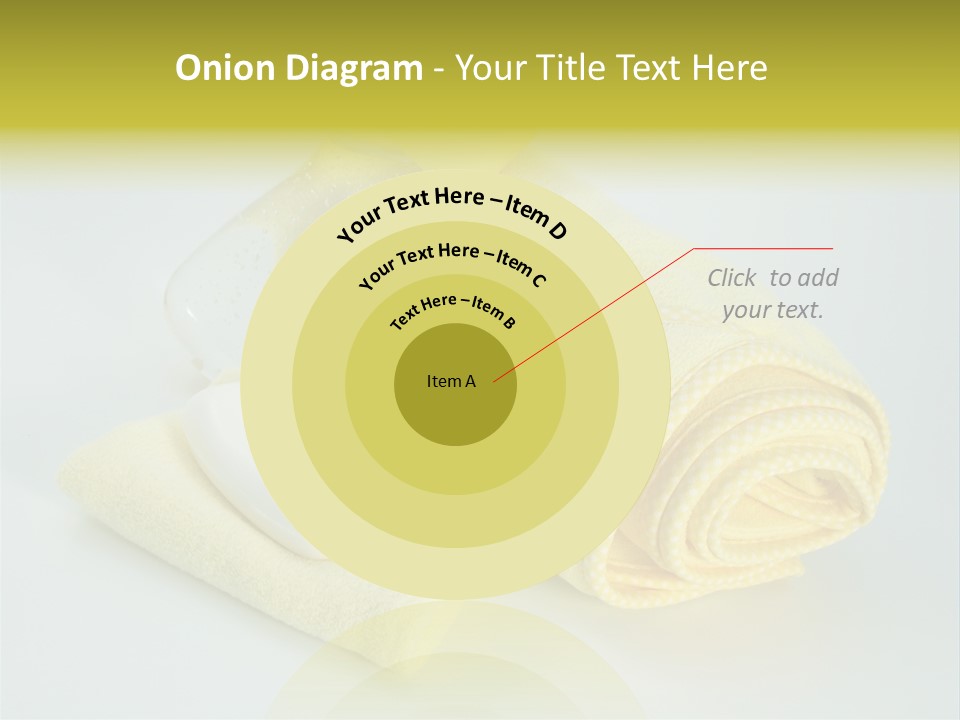 Onion Diagram - Your Title Text Here

Your Text Here – Item D

Your Text Here – Item C

Text Here – Item B

Item A

Click to add your text.